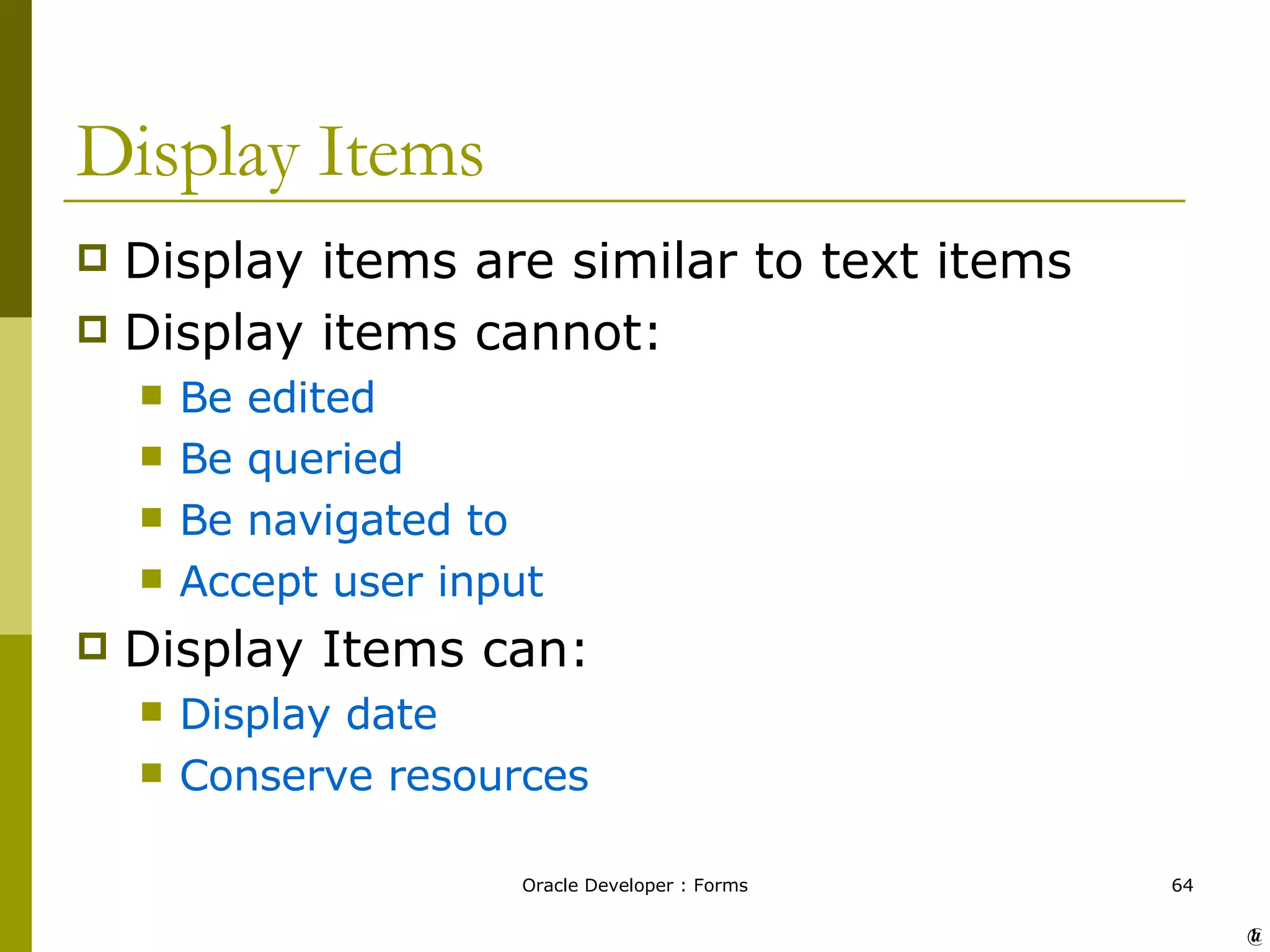 Display Items

Display items are similar to text items

Display items cannot:

Be edited

Be queried

Be navigated to

Accept user input

Display Items can:

Display date

Conserve resources

Oracle Developer : Forms

64